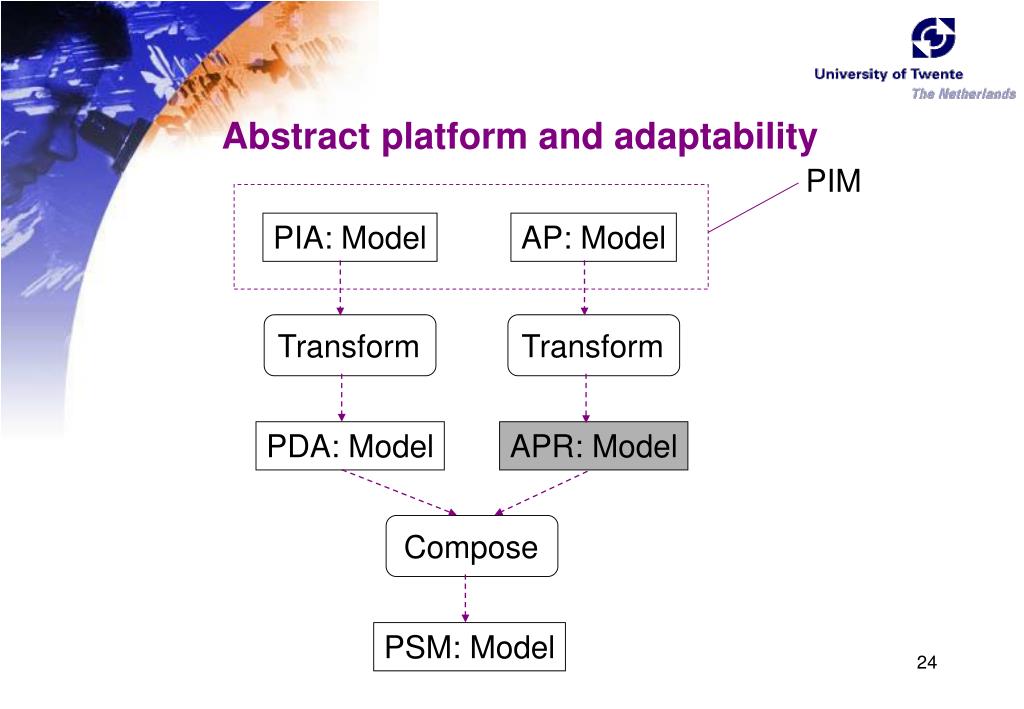 University of Twente
The Netherlands

Abstract platform and adaptability

PIM

PIA: Model

AP: Model

Transform

Transform

PDA: Model

APR: Model

Compose

PSM: Model

24